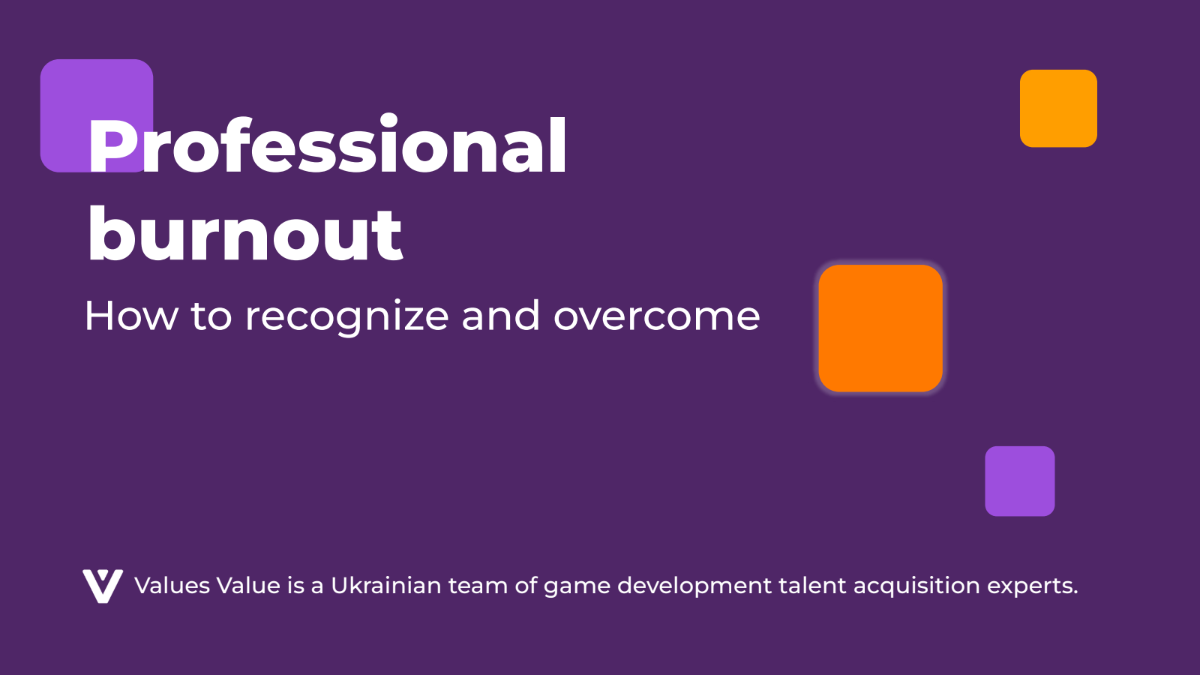 Professional burnout

How to recognize and overcome

Values Value is a Ukrainian team of game development talent acquisition experts.